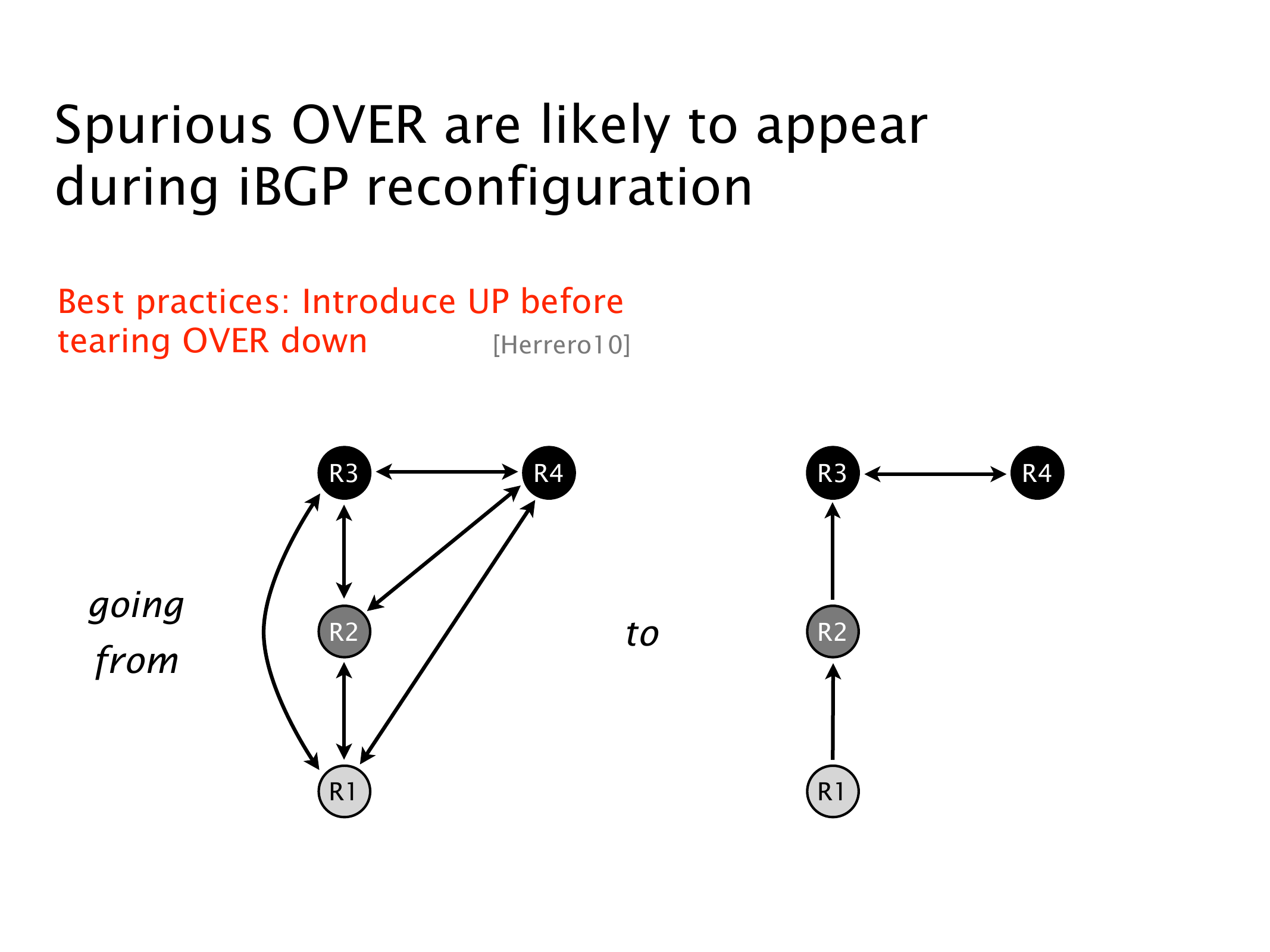 Spurious OVER are likely to appear during iBGP reconfiguration

Best practices: Introduce UP before tearing OVER down

[Herrero10]

going from

R3
R4
R2
R1

to

R3
R4
R2
R1